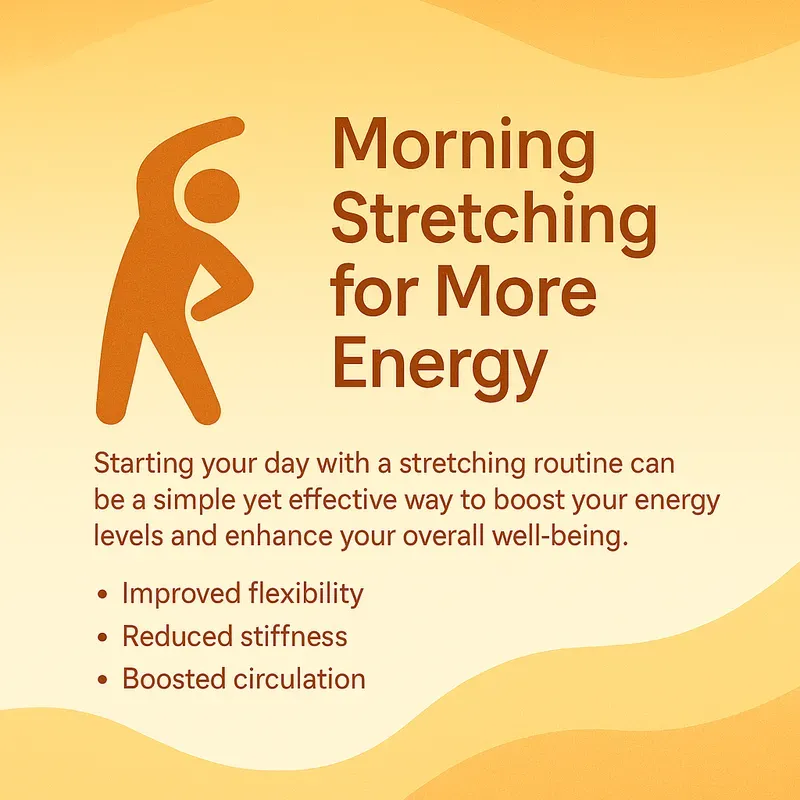 Morning Stretching for More Energy

Starting your day with a stretching routine can be a simple yet effective way to boost your energy levels and enhance your overall well-being.

• Improved flexibility
• Reduced stiffness
• Boosted circulation